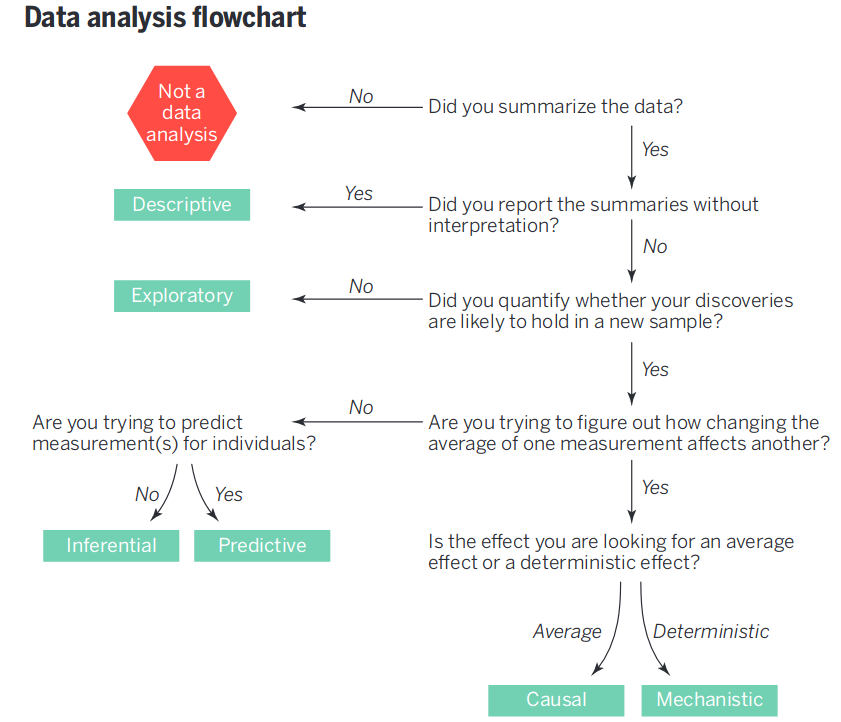 Data analysis flowchart

Not a data analysis

No

Did you summarize the data?

Yes

Descriptive

Yes

Did you report the summaries without interpretation?

No

Exploratory

No

Did you quantify whether your discoveries are likely to hold in a new sample?

Yes

Are you trying to predict measurement(s) for individuals?

No

Are you trying to figure out how changing the average of one measurement affects another?

No

Yes

Inferential

Predictive

Yes

Is the effect you are looking for an average effect or a deterministic effect?

Average

Deterministic

Causal

Mechanistic